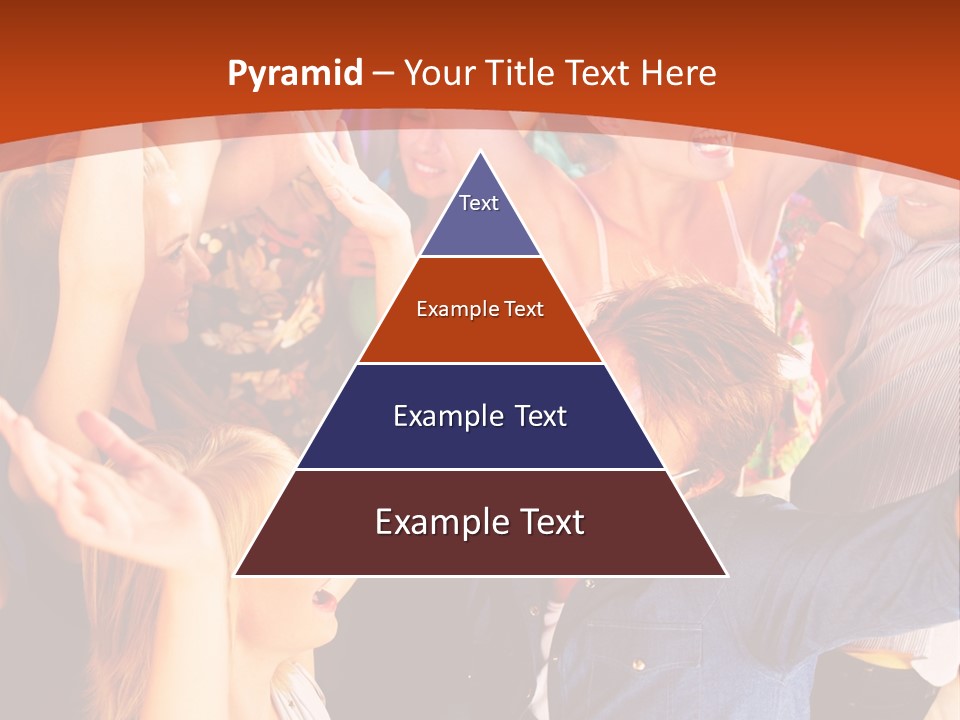 Pyramid – Your Title Text Here

Text

Example Text

Example Text

Example Text